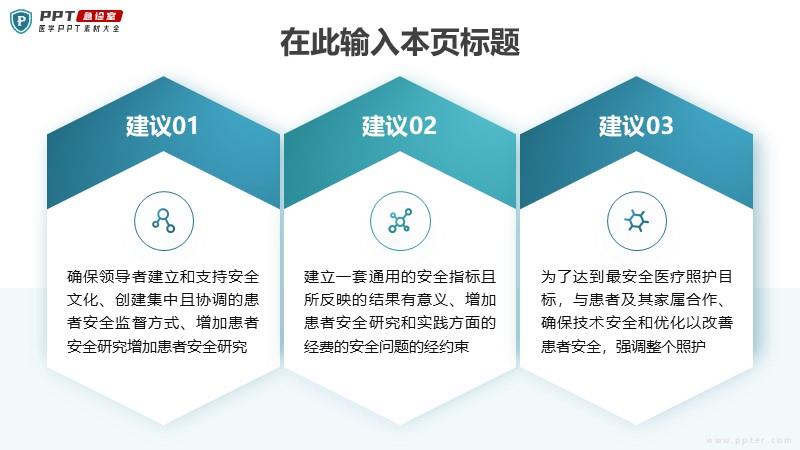 PPT 急诊室
医学PPT素材大全

在此输入本页标题

建议01

确保领导者建立和支持安全文化、创建集中且协调的患者安全监督方式、增加患者安全研究增加患者安全研究

建议02

建立一套通用的安全指标且所反映的结果有意义、增加患者安全研究和实践方面的经费的安全问题的经约束

建议03

为了达到最安全医疗照护目标，与患者及其家属合作、确保技术安全和优化以改善患者安全，强调整个照护

www.ppter.com